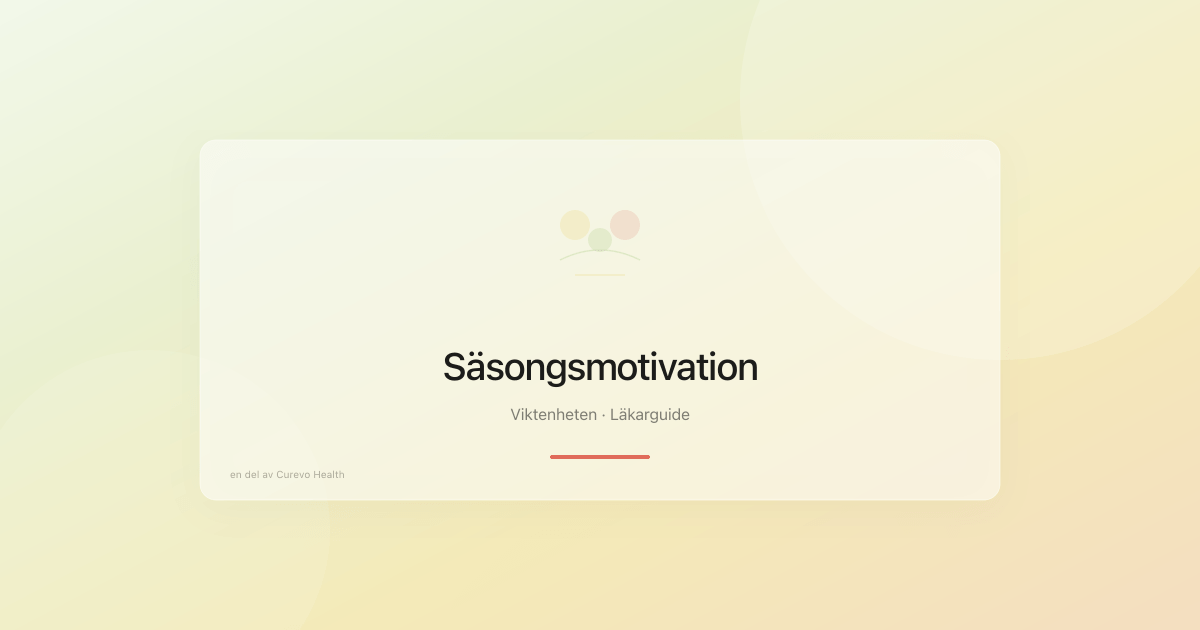 Säsongsmotivation

Viktenheten · Läkarguide

en del av Curevo Health